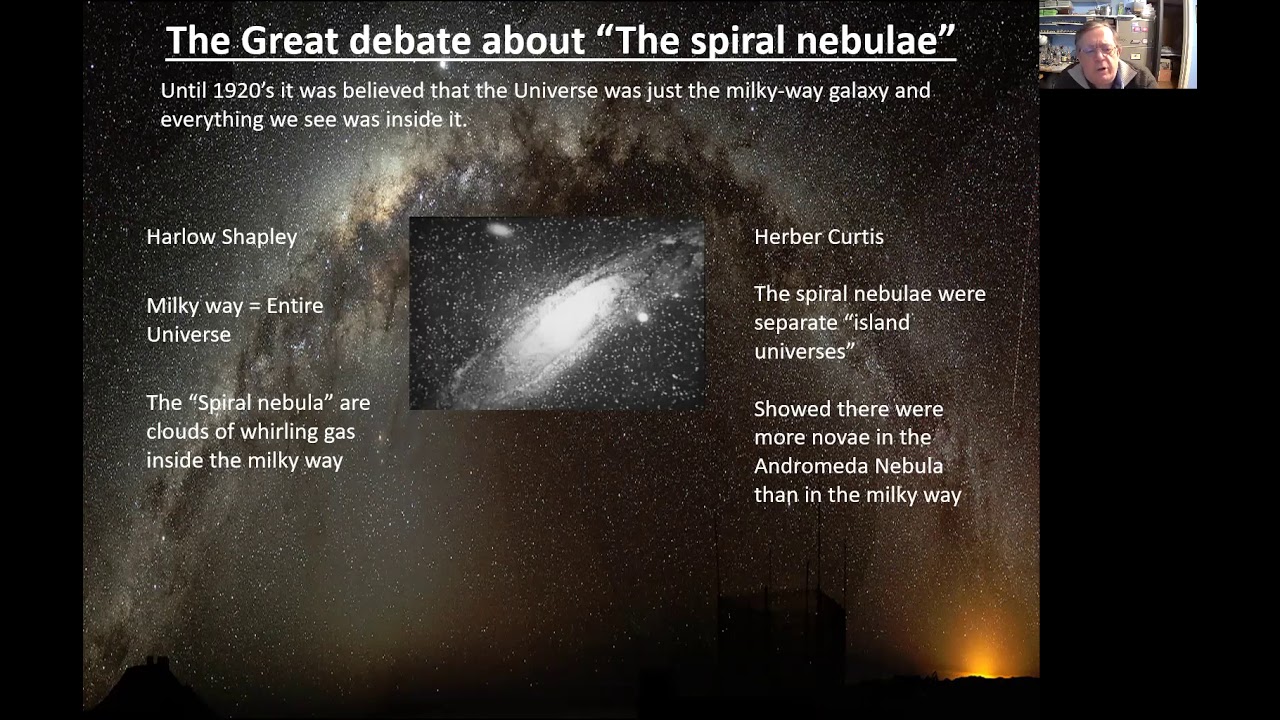 The Great debate about “The spiral nebulae”

Until 1920’s it was believed that the Universe was just the milky-way galaxy and everything we see was inside it.

Harlow Shapley

Milky way = Entire Universe

The “Spiral nebula” are clouds of whirling gas inside the milky way

Herber Curtis

The spiral nebulae were separate “island universes”

Showed there were more novae in the Andromeda Nebula than in the milky way